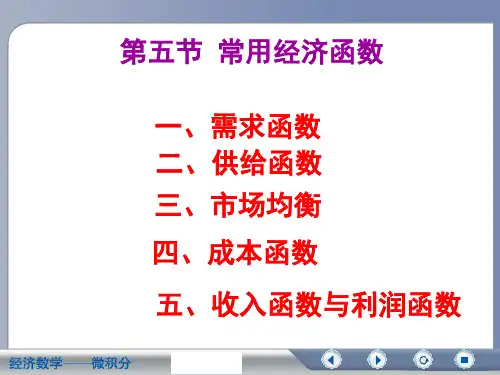 第五节 常用经济函数

一、需求函数
二、供给函数
三、市场均衡
四、成本函数
五、收入函数与利润函数

经济数学——微积分